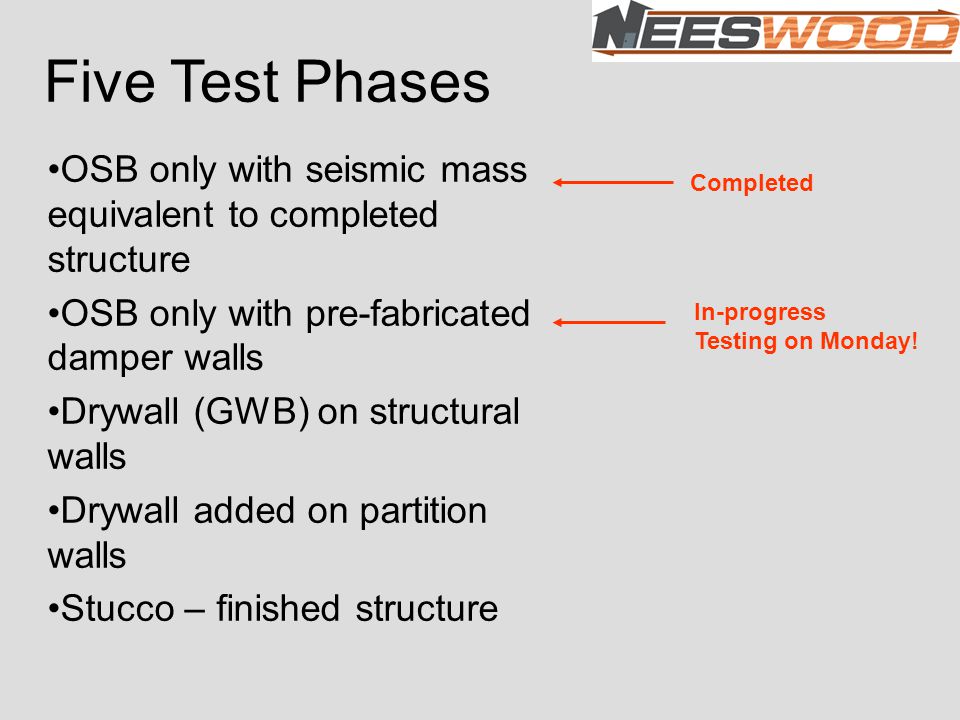 NEESWOOD

Five Test Phases

•OSB only with seismic mass equivalent to completed structure

Completed

•OSB only with pre-fabricated damper walls

In-progress
Testing on Monday!

•Drywall (GWB) on structural walls

•Drywall added on partition walls

•Stucco – finished structure